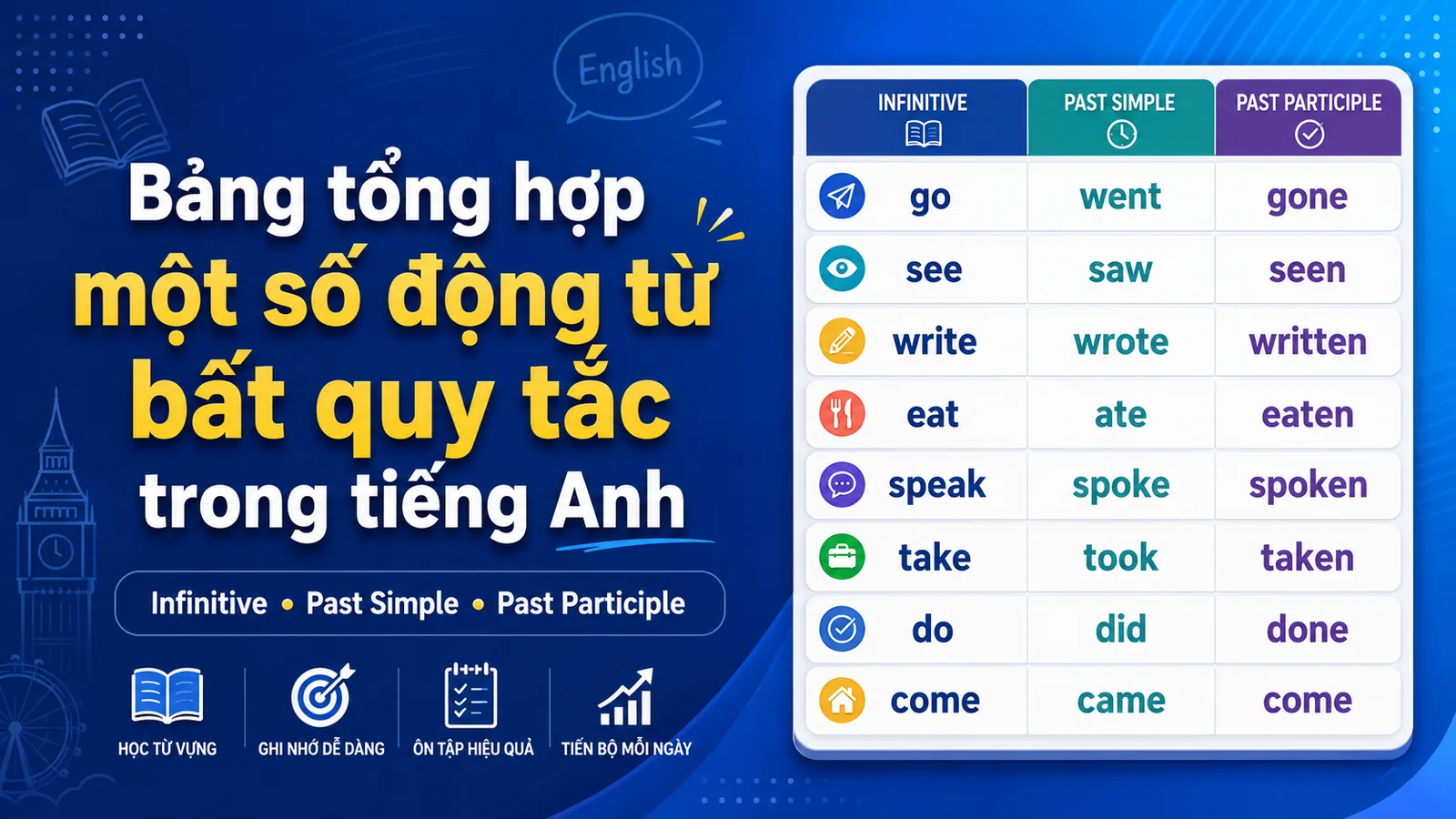 English

Bảng tổng hợp một số động từ bất quy tắc trong tiếng Anh

Infinitive • Past Simple • Past Participle

HỌC TỪ VỰNG

GHI NHỚ DỄ DÀNG

ÔN TẬP HIỆU QUẢ

TIẾN BỘ MỖI NGÀY

| INFINITIVE | PAST SIMPLE | PAST PARTICIPLE |
|---|---|---|
| go | went | gone |
| see | saw | seen |
| write | wrote | written |
| eat | ate | eaten |
| speak | spoke | spoken |
| take | took | taken |
| do | did | done |
| come | came | come |